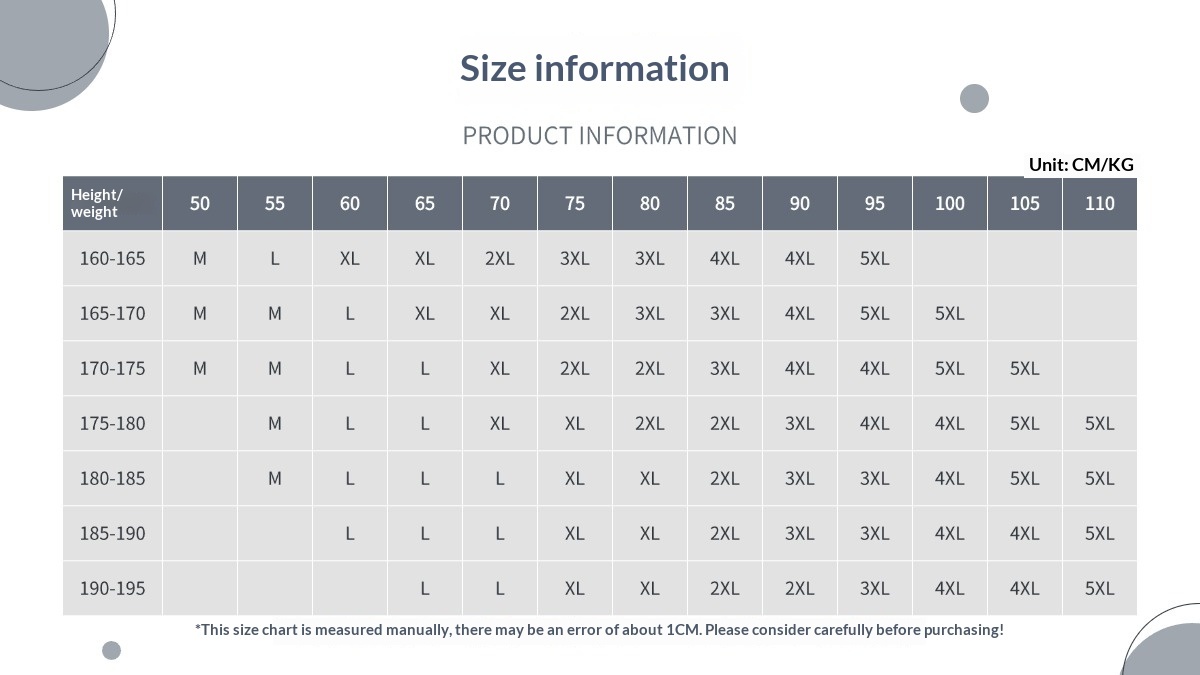 Size information

PRODUCT INFORMATION

Unit: CM/KG

| Height/ weight | 50 | 55 | 60 | 65 | 70 | 75 | 80 | 85 | 90 | 95 | 100 | 105 | 110 |
|---|---|---|---|---|---|---|---|---|---|---|---|---|---|
| 160-165 | M | L | XL | XL | 2XL | 3XL | 3XL | 4XL | 4XL | 5XL | | | |
| 165-170 | M | M | L | XL | XL | 2XL | 3XL | 3XL | 4XL | 5XL | 5XL | | |
| 170-175 | M | M | L | L | XL | 2XL | 2XL | 3XL | 4XL | 4XL | 5XL | 5XL | |
| 175-180 | | M | L | L | XL | XL | 2XL | 2XL | 3XL | 4XL | 4XL | 5XL | 5XL |
| 180-185 | | M | L | L | L | XL | XL | 2XL | 3XL | 3XL | 4XL | 5XL | 5XL |
| 185-190 | | | L | L | L | XL | XL | 2XL | 3XL | 3XL | 4XL | 4XL | 5XL |
| 190-195 | | | | L | L | XL | XL | 2XL | 2XL | 3XL | 4XL | 4XL | 5XL |

*This size chart is measured manually, there may be an error of about 1CM. Please consider carefully before purchasing!